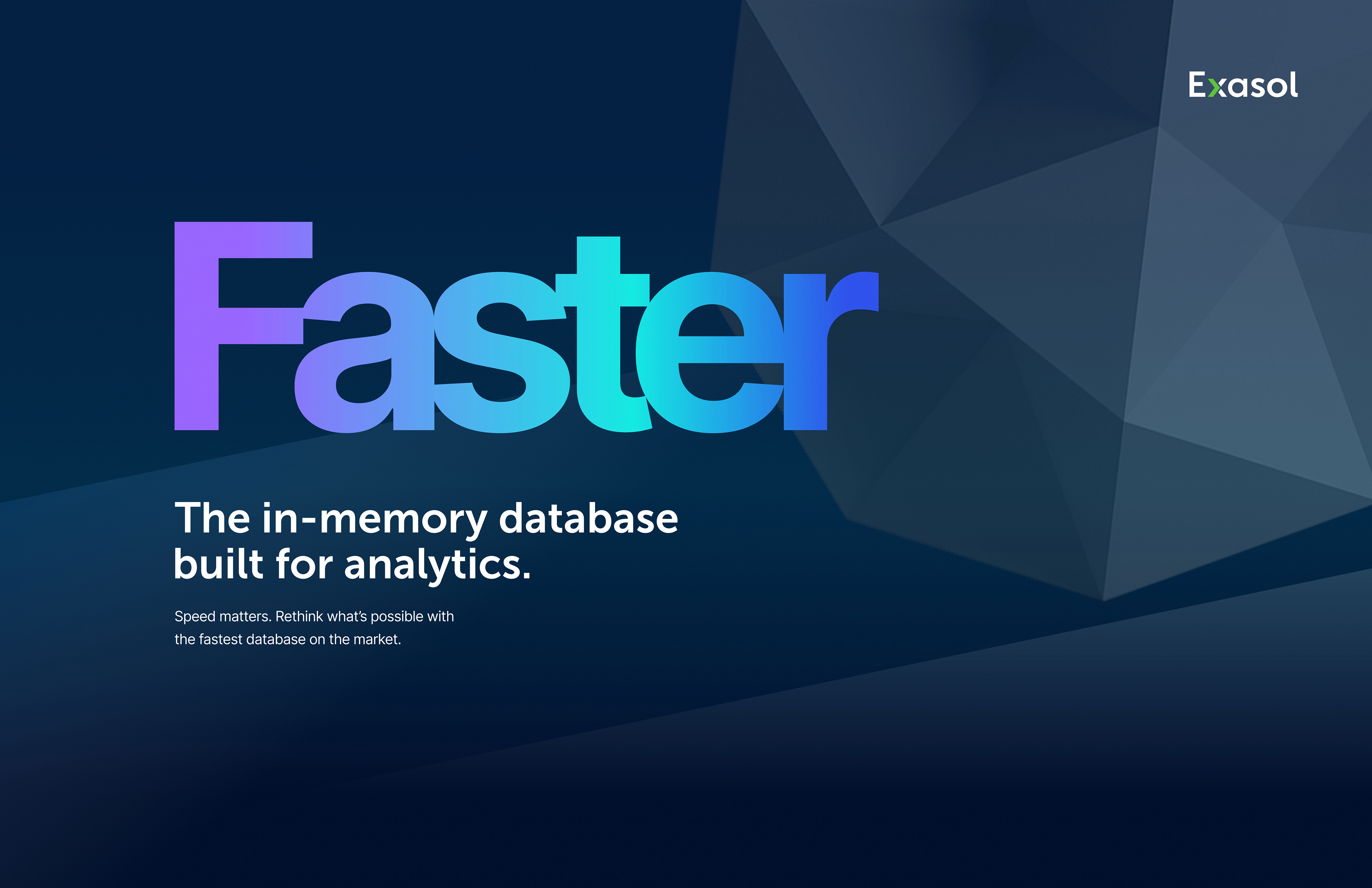 Exasol

Faster

The in-memory database built for analytics.

Speed matters. Rethink what's possible with the fastest database on the market.